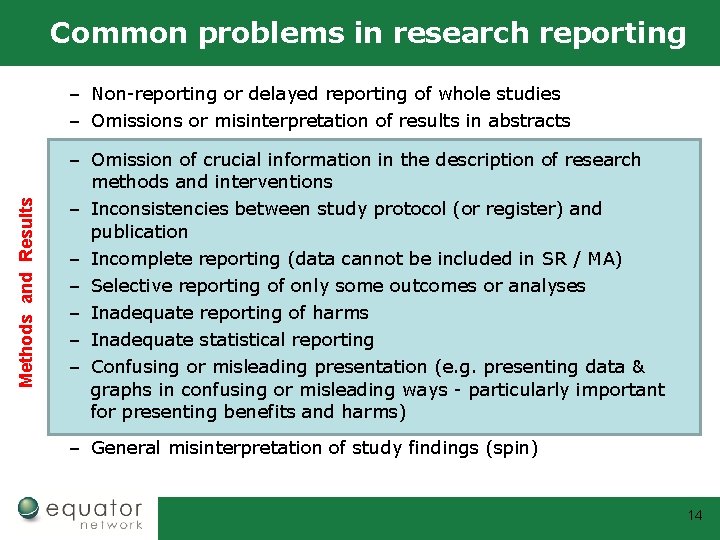 Common problems in research reporting

– Non-reporting or delayed reporting of whole studies
– Omissions or misinterpretation of results in abstracts

Methods and Results

– Omission of crucial information in the description of research methods and interventions
– Inconsistencies between study protocol (or register) and publication
– Incomplete reporting (data cannot be included in SR / MA)
– Selective reporting of only some outcomes or analyses
– Inadequate reporting of harms
– Inadequate statistical reporting
– Confusing or misleading presentation (e.g. presenting data & graphs in confusing or misleading ways - particularly important for presenting benefits and harms)

– General misinterpretation of study findings (spin)

equator network

14